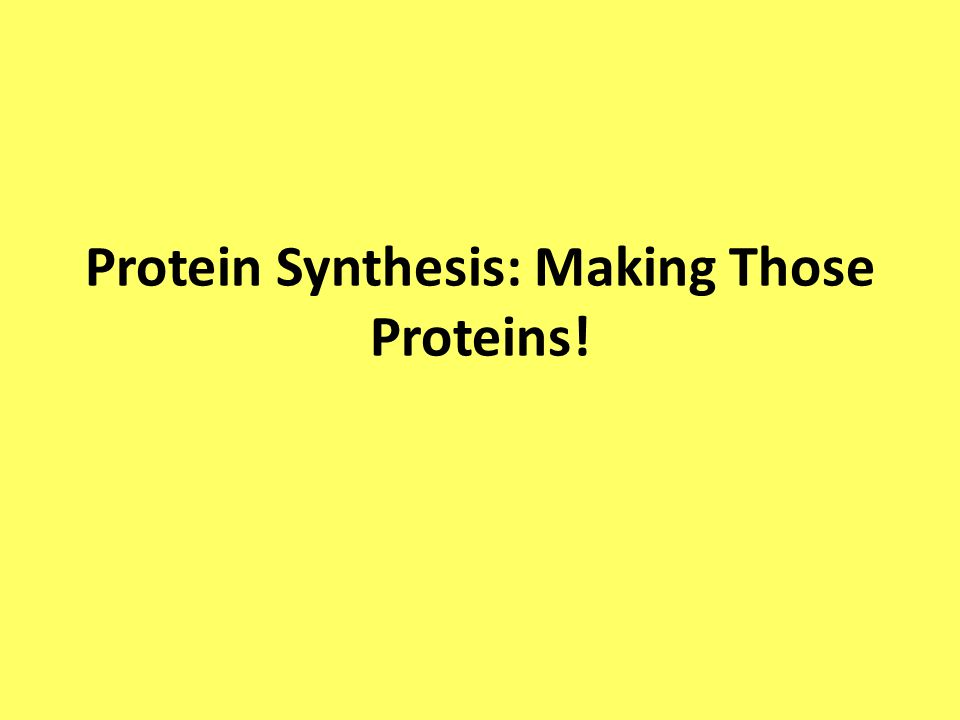 Protein Synthesis: Making Those Proteins!